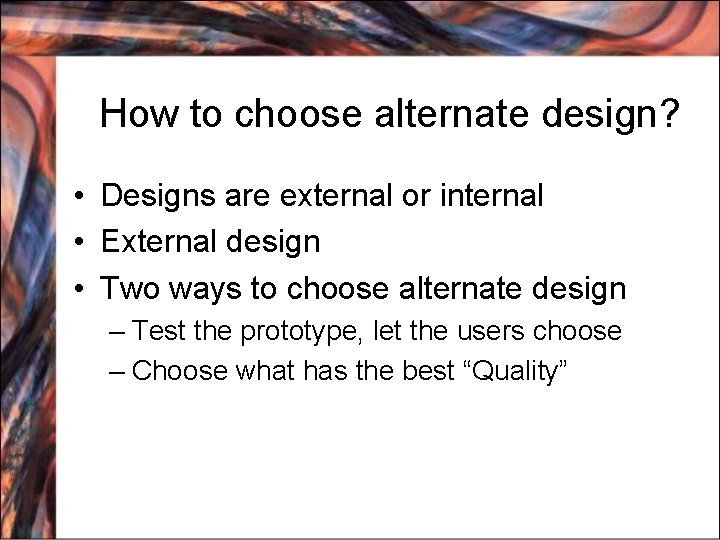 How to choose alternate design?

• Designs are external or internal
• External design
• Two ways to choose alternate design
– Test the prototype, let the users choose
– Choose what has the best “Quality”